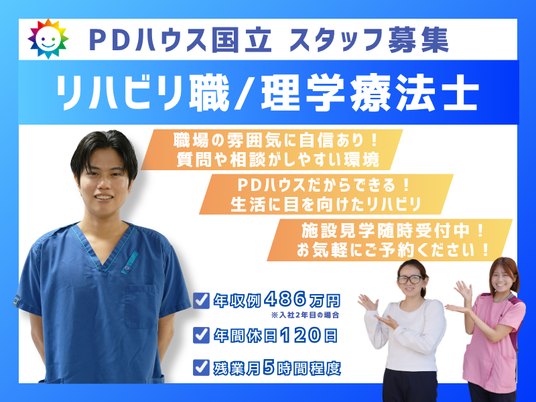 PDハウス国立 スタッフ募集

リハビリ職/理学療法士

職場の雰囲気に自信あり！
質問や相談がしやすい環境

PDハウスだからできる！
生活に目を向けたリハビリ

施設見学随時受付中！
お気軽にご予約ください！

年収例486万円
※入社2年目の場合

年間休日120日

残業月5時間程度